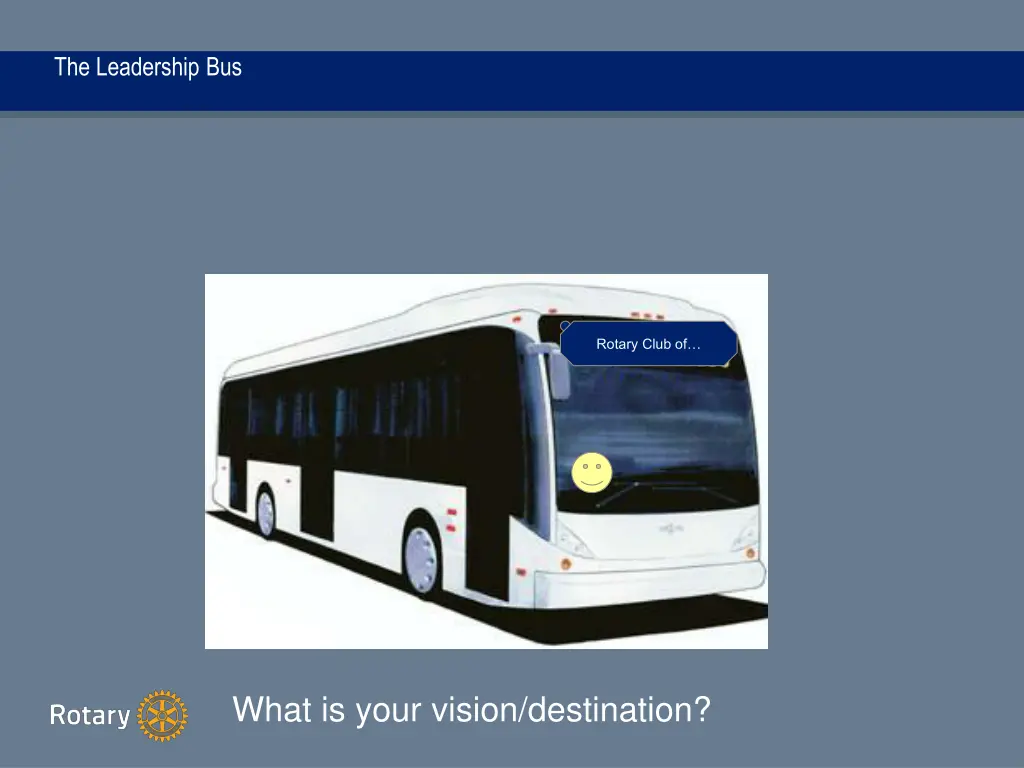 The Leadership Bus

Rotary Club of…

Rotary

What is your vision/destination?